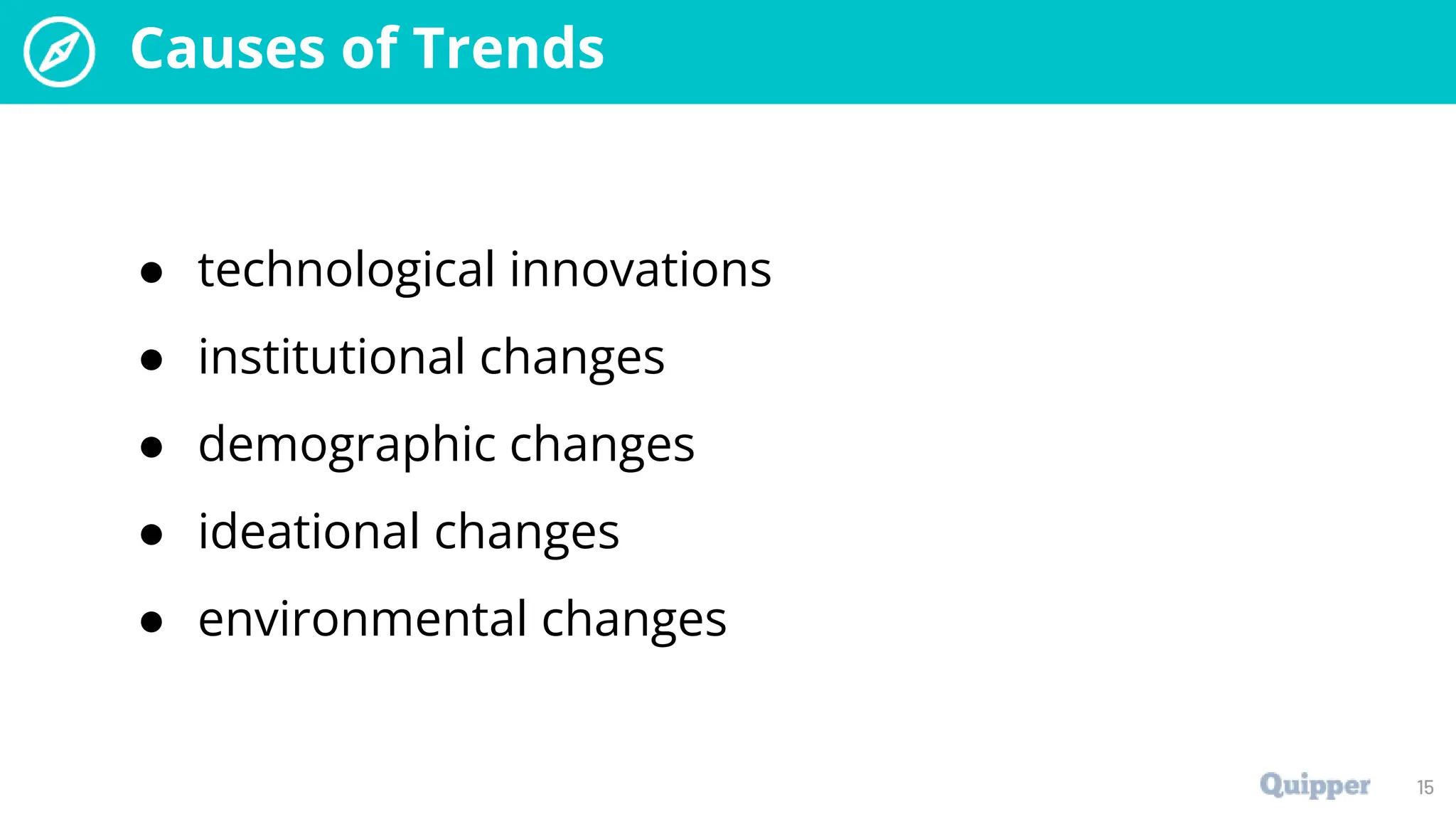 Causes of Trends

- technological innovations
- institutional changes
- demographic changes
- ideational changes
- environmental changes

Quipper 15